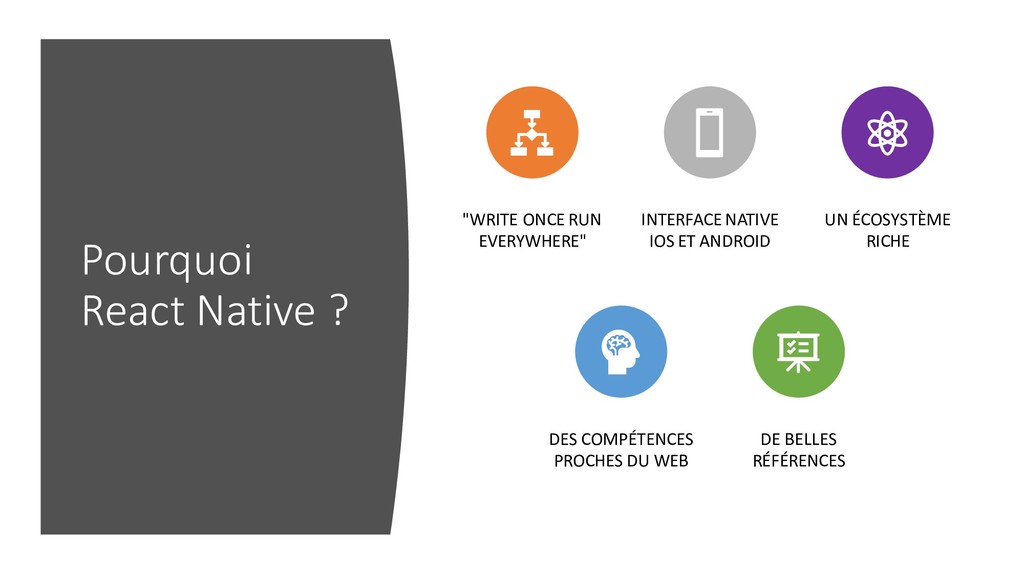 Pourquoi React Native ?

"WRITE ONCE RUN EVERYWHERE"

INTERFACE NATIVE IOS ET ANDROID

UN ÉCOSYSTÈME RICHE

DES COMPÉTENCES PROCHES DU WEB

DE BELLES RÉFÉRENCES